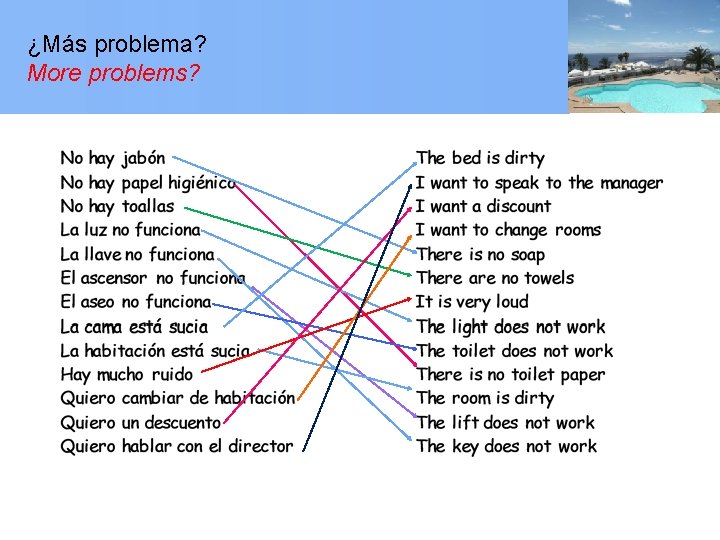 ¿Más problema?
More problems?

No hay jabón
No hay papel higiénico
No hay toallas
La luz no funciona
La llave no funciona
El ascensor no funciona
El aseo no funciona
La cama está sucia
La habitación está sucia
Hay mucho ruido
Quiero cambiar de habitación
Quiero un descuento
Quiero hablar con el director

The bed is dirty
I want to speak to the manager
I want a discount
I want to change rooms
There is no soap
There are no towels
It is very loud
The light does not work
The toilet does not work
There is no toilet paper
The room is dirty
The lift does not work
The key does not work